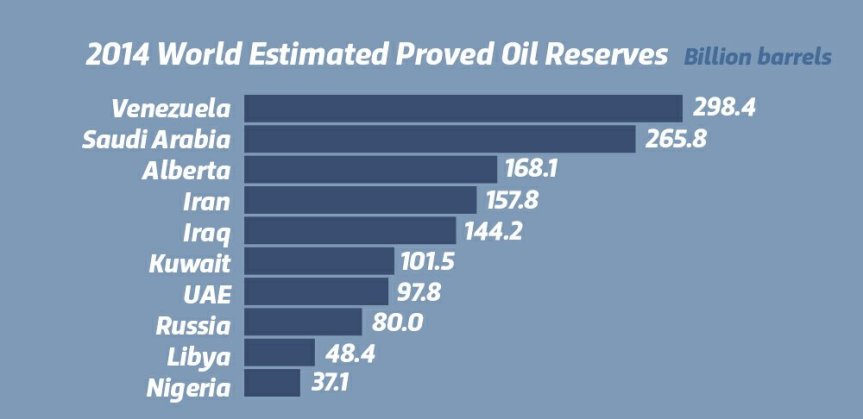 2014 World Estimated Proved Oil Reserves Billion barrels

Venezuela 298.4
Saudi Arabia 265.8
Alberta 168.1
Iran 157.8
Iraq 144.2
Kuwait 101.5
UAE 97.8
Russia 80.0
Libya 48.4
Nigeria 37.1